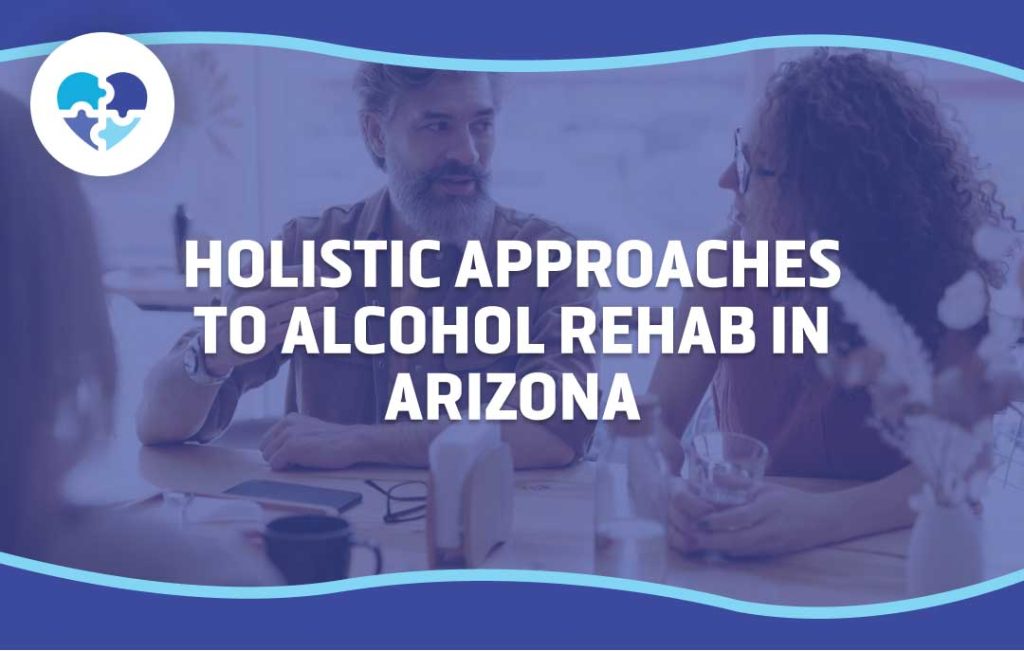 HOLISTIC APPROACHES TO ALCOHOL REHAB IN ARIZONA